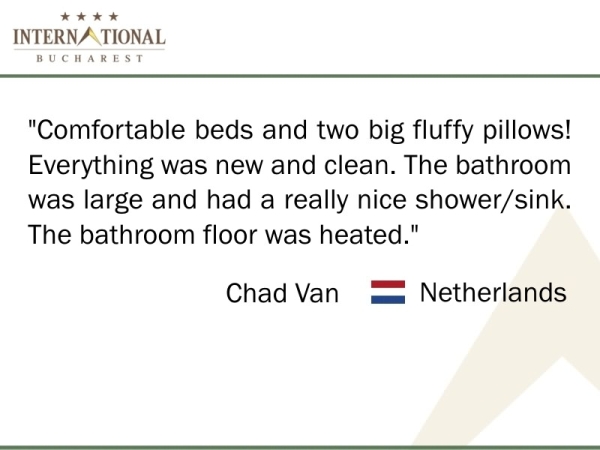 ★★★★
INTERNATIONAL
BUCHAREST

"Comfortable beds and two big fluffy pillows! Everything was new and clean. The bathroom was large and had a really nice shower/sink. The bathroom floor was heated."

Chad Van Netherlands